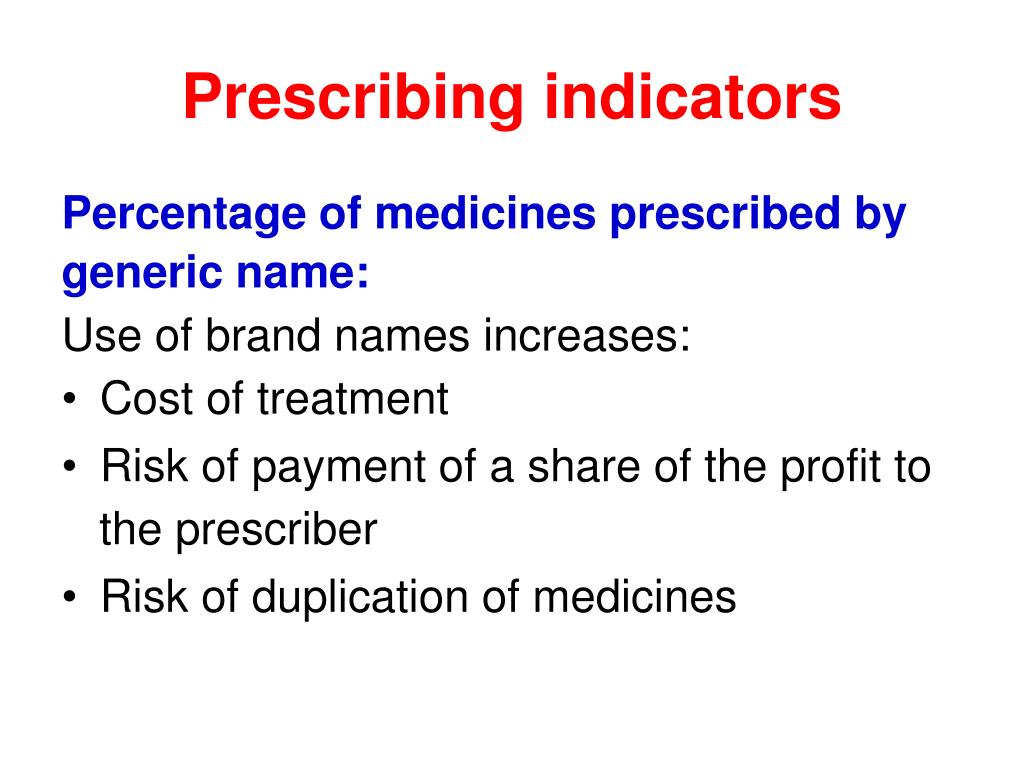 Prescribing indicators

Percentage of medicines prescribed by generic name:
Use of brand names increases:
• Cost of treatment
• Risk of payment of a share of the profit to the prescriber
• Risk of duplication of medicines